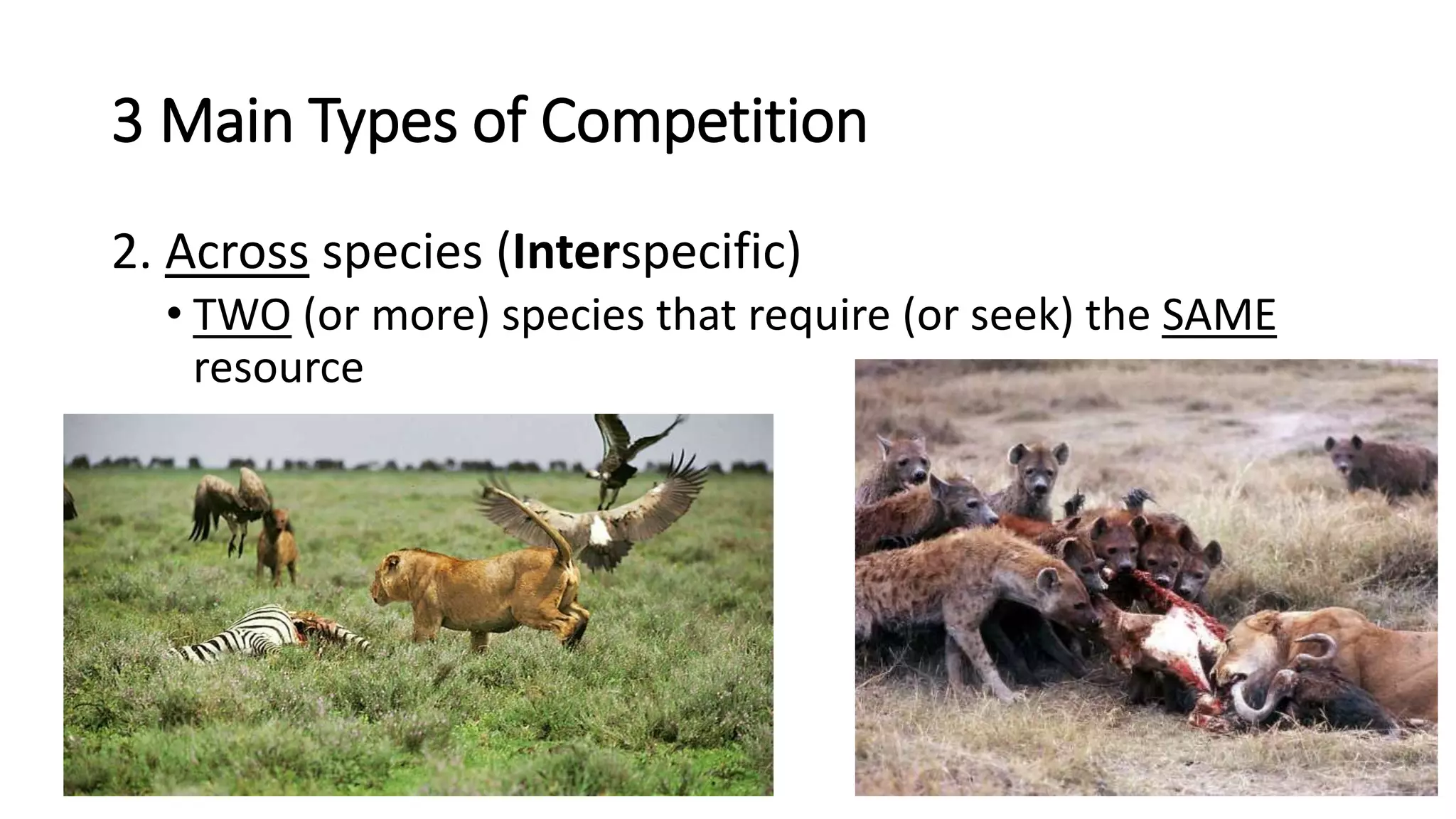 3 Main Types of Competition

2. Across species (Interspecific)

• TWO (or more) species that require (or seek) the SAME resource